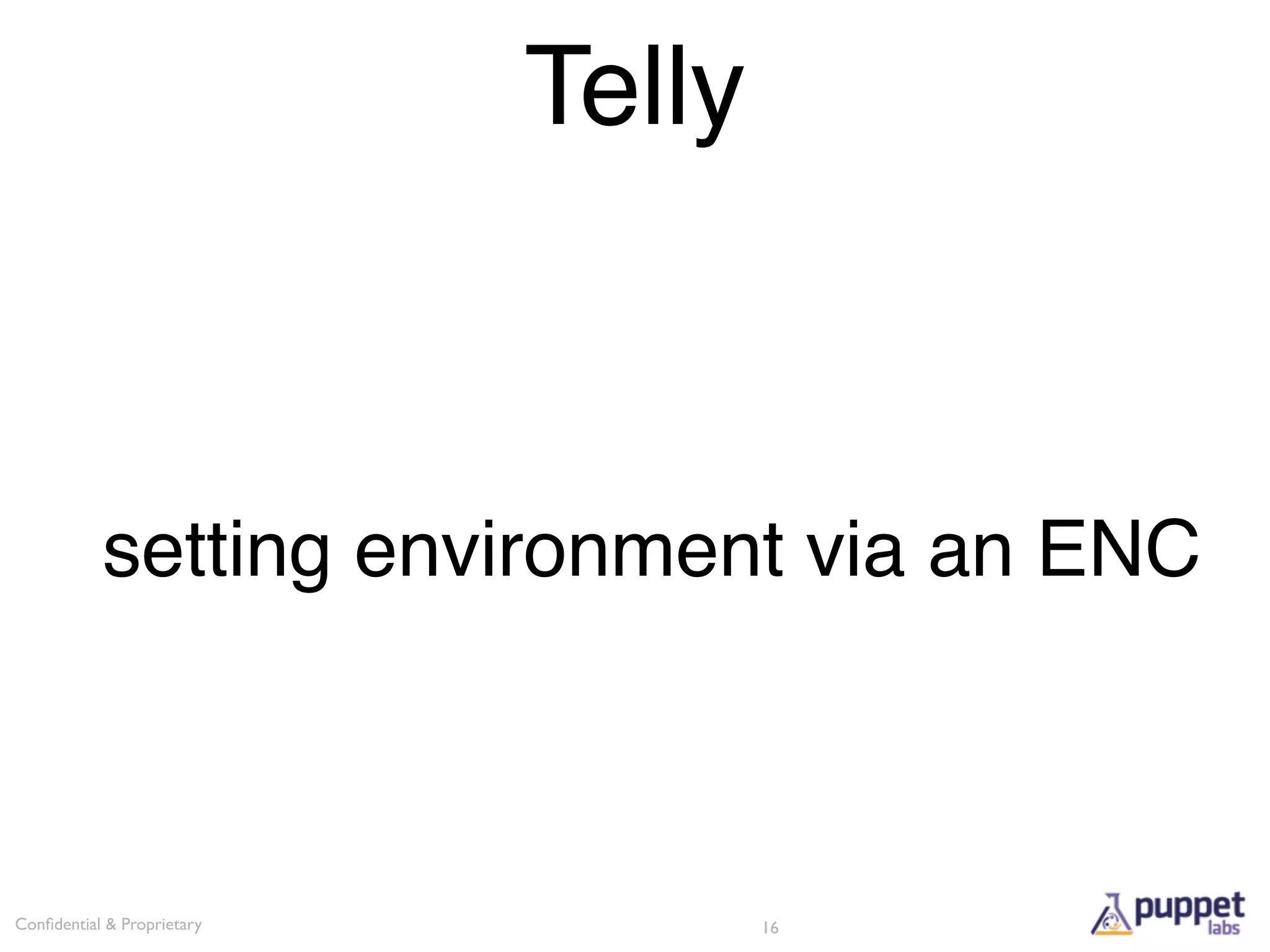 Telly

setting environment via an ENC

Confidential & Proprietary

16

puppet labs